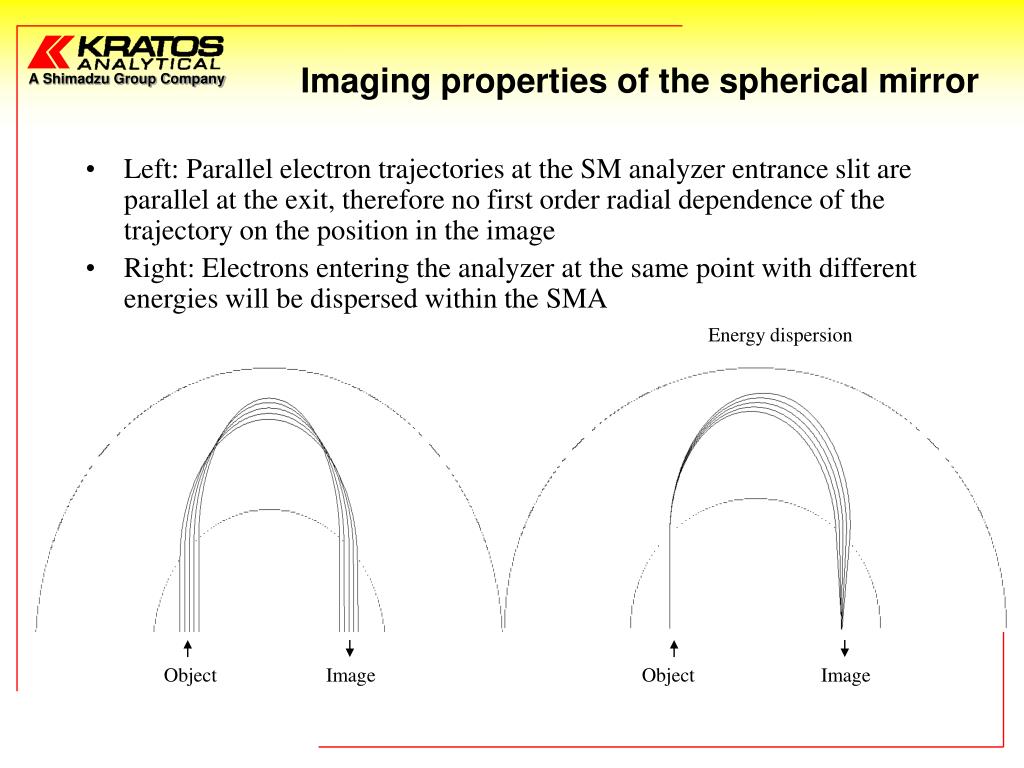 KRATOS
ANALYTICAL
A Shimadzu Group Company

Imaging properties of the spherical mirror

• Left: Parallel electron trajectories at the SM analyzer entrance slit are parallel at the exit, therefore no first order radial dependence of the trajectory on the position in the image
• Right: Electrons entering the analyzer at the same point with different energies will be dispersed within the SMA

Energy dispersion

Object
Image
Object
Image